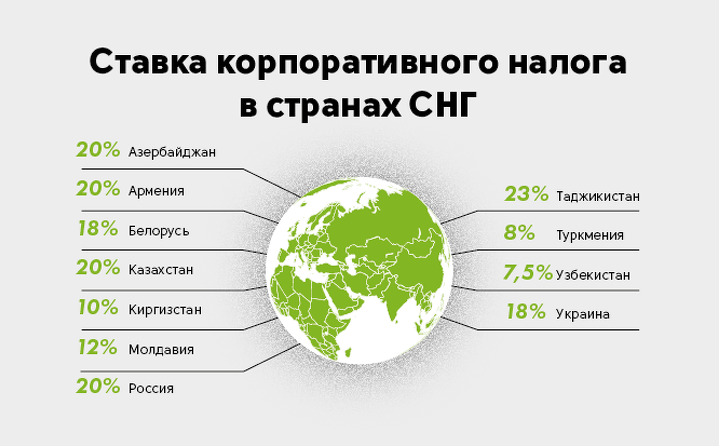 Ставка корпоративного налога в странах СНГ

20% Азербайджан

20% Армения

18% Белорусь

20% Казахстан

10% Киргизстан

12% Молдавия

20% Россия

23% Таджикистан

8% Туркмения

7,5% Узбекистан

18% Украина